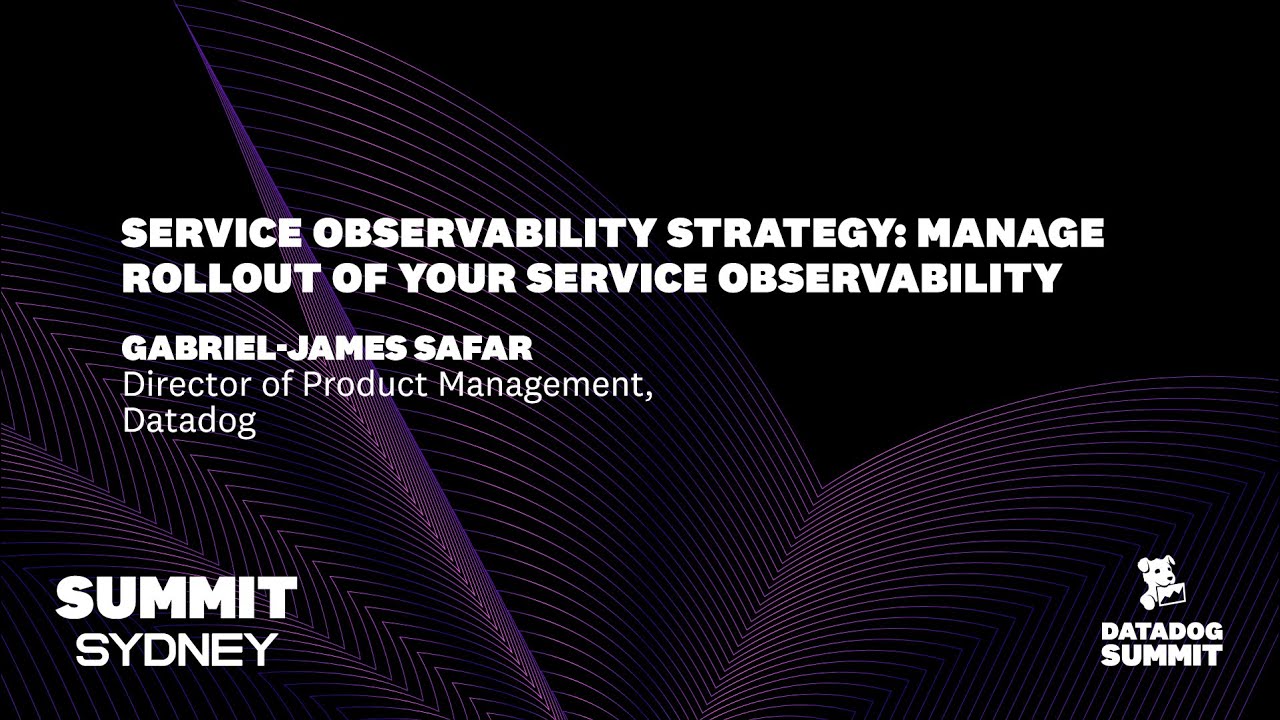 SERVICE OBSERVABILITY STRATEGY: MANAGE ROLLOUT OF YOUR SERVICE OBSERVABILITY

GABRIEL-JAMES SAFAR
Director of Product Management, Datadog

SUMMIT
SYDNEY

DATADOG
SUMMIT